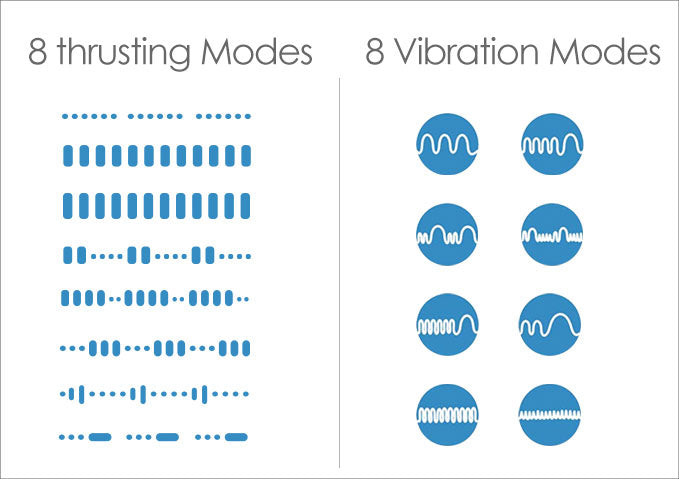 8 thrusting Modes

8 Vibration Modes